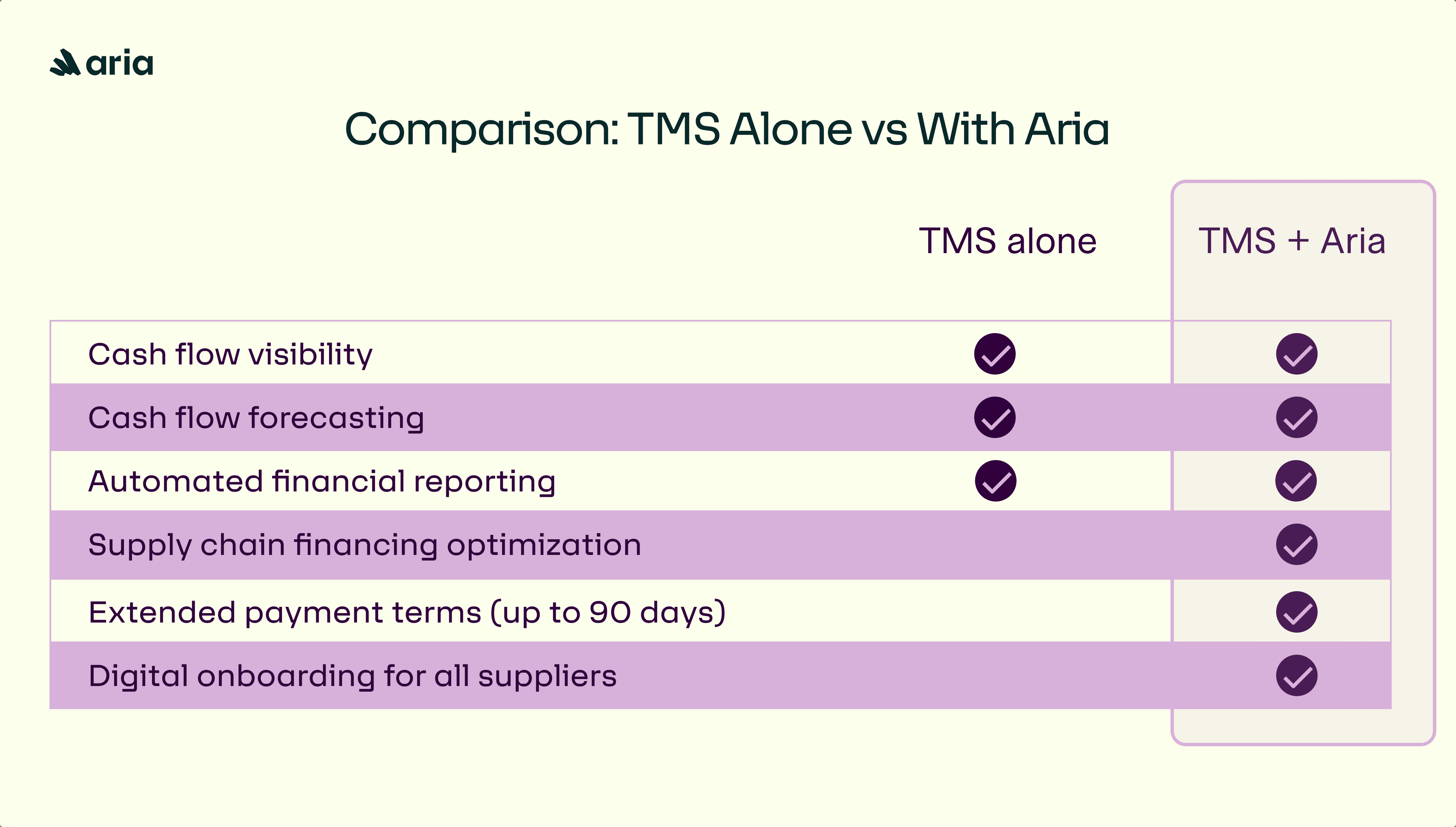 aria

Comparison: TMS Alone vs With Aria

| | TMS alone | TMS + Aria |
|---|---|---|
| Cash flow visibility | ✓ | ✓ |
| Cash flow forecasting | ✓ | ✓ |
| Automated financial reporting | ✓ | ✓ |
| Supply chain financing optimization | | ✓ |
| Extended payment terms (up to 90 days) | | ✓ |
| Digital onboarding for all suppliers | | ✓ |